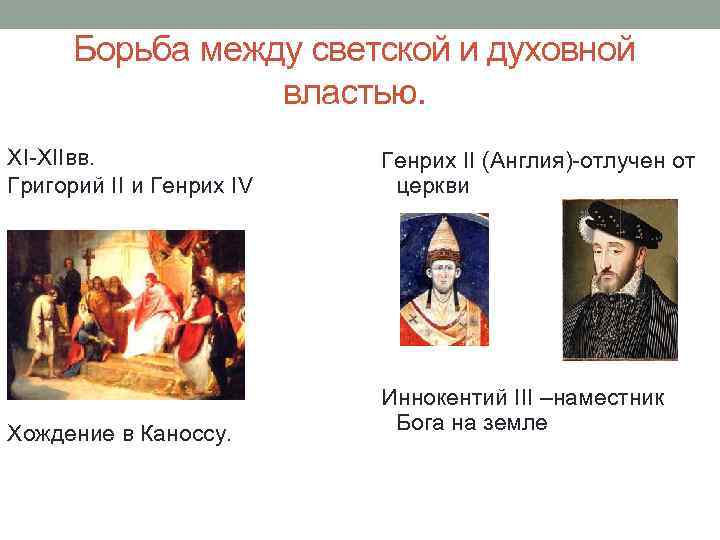 Борьба между светской и духовной властью.

XI-XIIвв.
Григорий II и Генрих IV

Хождение в Каноссу.

Генрих II (Англия)-отлучен от церкви

Иннокентий III –наместник Бога на земле